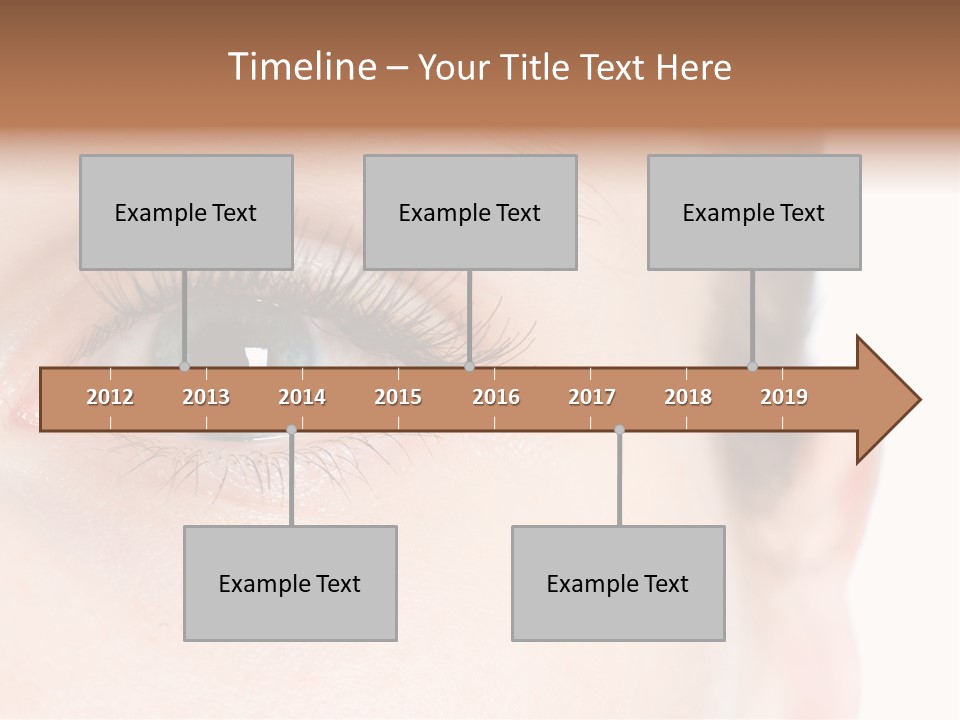 Timeline – Your Title Text Here

Example Text

Example Text

Example Text

2012 2013 2014 2015 2016 2017 2018 2019

Example Text

Example Text